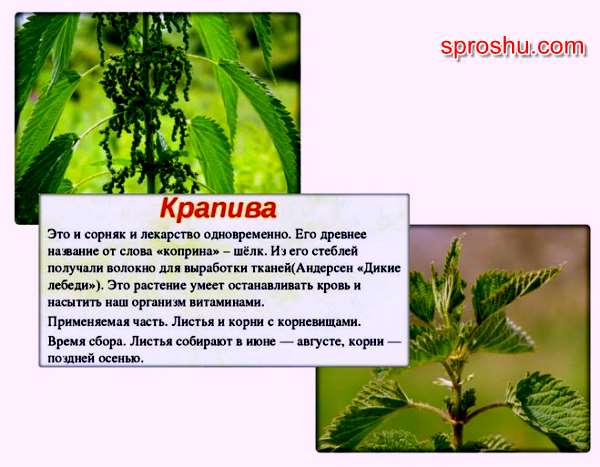 sproshu.com

Крапива

Это и сорняк и лекарство одновременно. Его древнее название от слова «коприна» – шёлк. Из его стеблей получали волокно для выработки тканей(Андерсен «Дикие лебеди»). Это растение умеет останавливать кровь и насытить наш организм витаминами.

Применяемая часть. Листья и корни с корневищами.

Время сбора. Листья собирают в июне — августе, корни — поздней осенью.